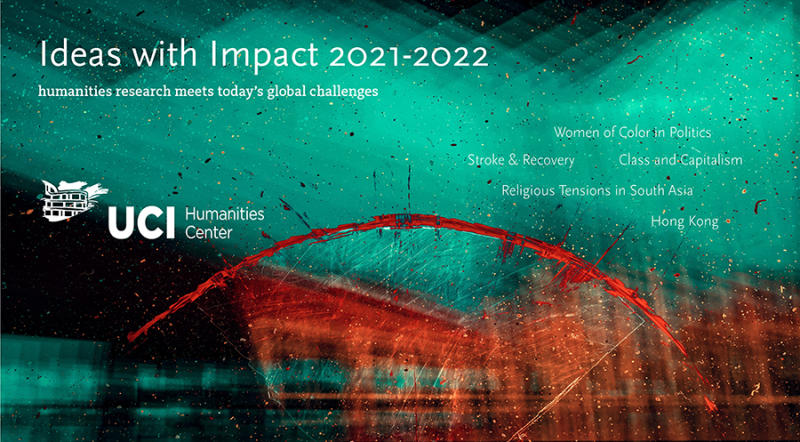 Ideas with Impact 2021-2022

humanities research meets today's global challenges

Women of Color in Politics

Stroke & Recovery

Class and Capitalism

Religious Tensions in South Asia

Hong Kong

UCI Humanities Center